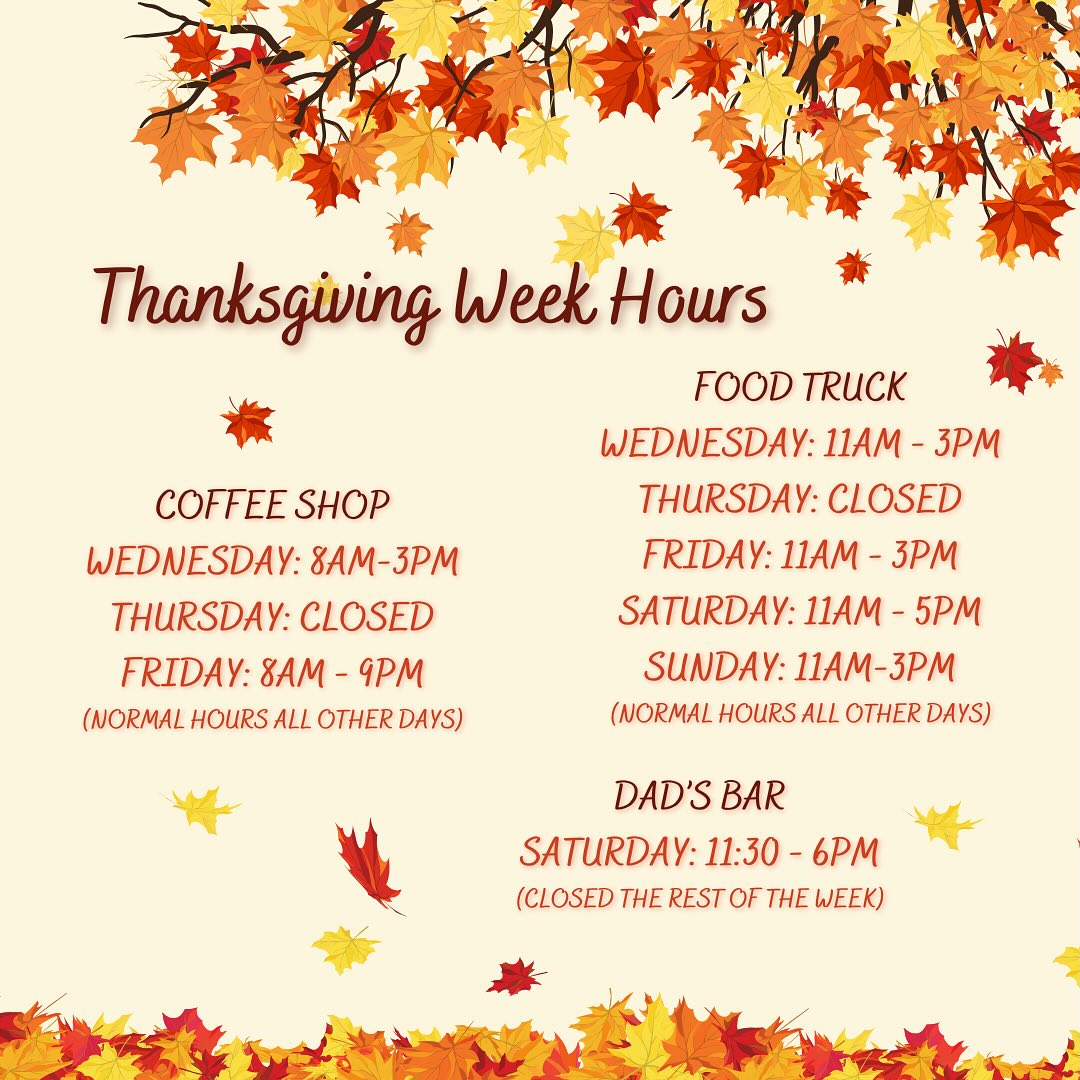 Thanksgiving Week Hours

COFFEE SHOP
WEDNESDAY: 8AM-3PM
THURSDAY: CLOSED
FRIDAY: 8AM - 9PM
(NORMAL HOURS ALL OTHER DAYS)

FOOD TRUCK
WEDNESDAY: 11AM - 3PM
THURSDAY: CLOSED
FRIDAY: 11AM - 3PM
SATURDAY: 11AM - 5PM
SUNDAY: 11AM-3PM
(NORMAL HOURS ALL OTHER DAYS)

DAD'S BAR
SATURDAY: 11:30 - 6PM
(CLOSED THE REST OF THE WEEK)